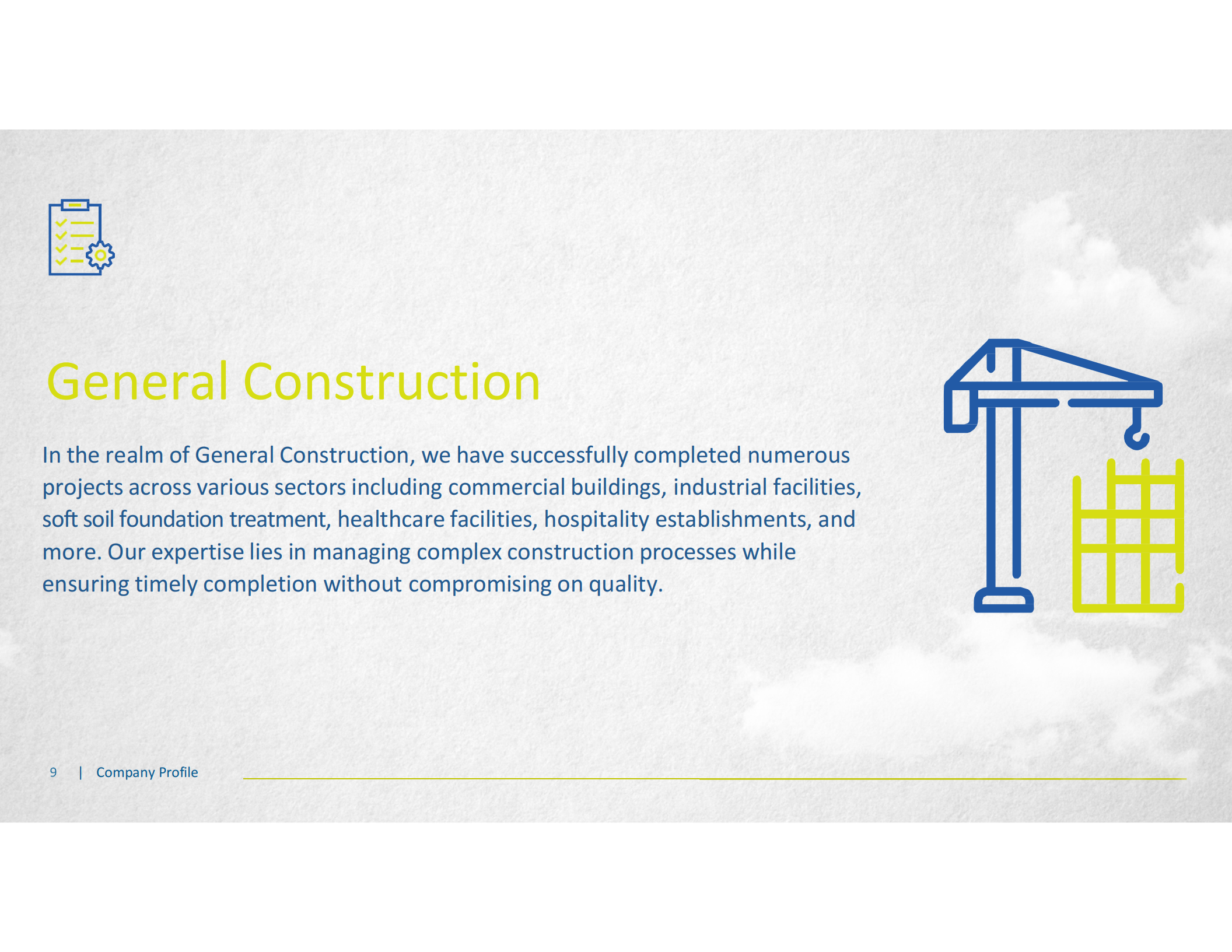 General Construction

In the realm of General Construction, we have successfully completed numerous projects across various sectors including commercial buildings, industrial facilities, soft soil foundation treatment, healthcare facilities, hospitality establishments, and more. Our expertise lies in managing complex construction processes while ensuring timely completion without compromising on quality.

9 | Company Profile